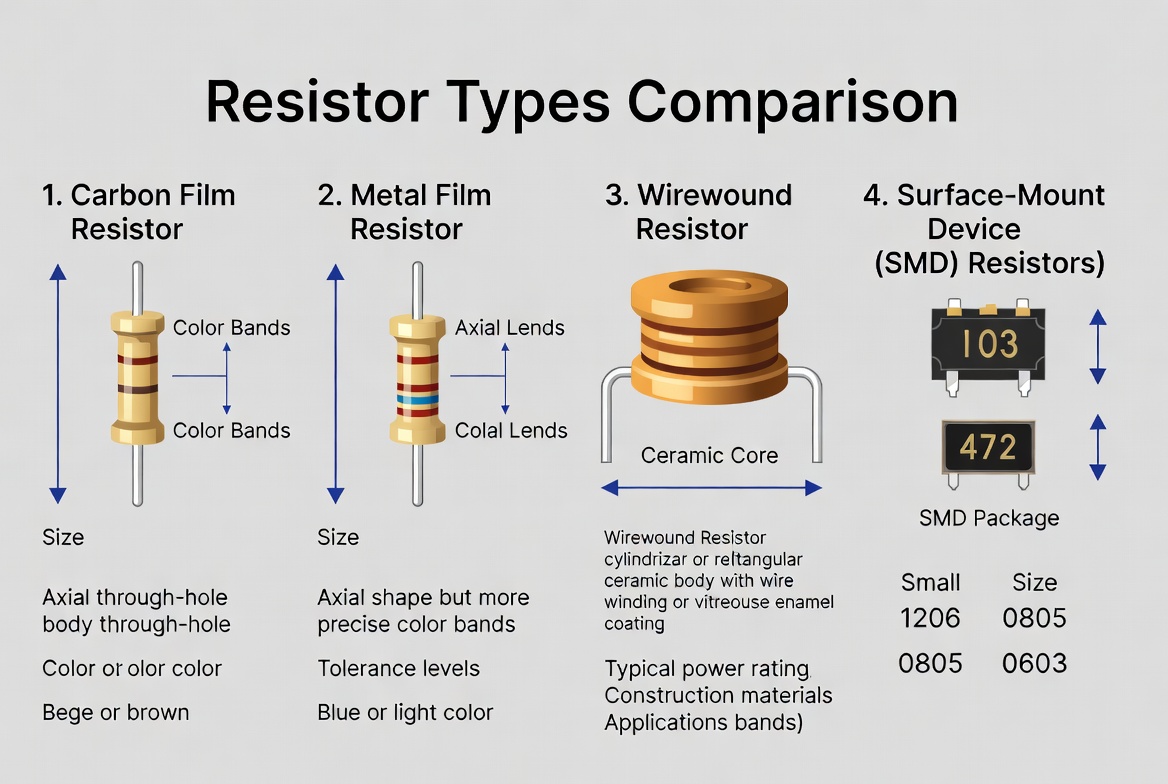 Resistor Types Comparison

1. Carbon Film Resistor

Color Bands

Color Bands

Size

Axial through-hole body through-hole

Color or olor color

Bege or brown

2. Metal Film Resistor

Axial Lends

Colal Lends

Size

Axial shape but more precise color bands

Tolerance levels

Blue or light color

3. Wirewound Resistor

Ceramic Core

Wirewound Resistor cylindrizar or reltangular ceramic body with wire winding or vitreouse enamel coating

Typical power rating
Construction materials
Applications bands)

4. Surface-Mount Device (SMD) Resistors)

103

472

SMD Package

| Small | Size |
|---|---|
| 1206 | 0805 |
| 0805 | 0603 |